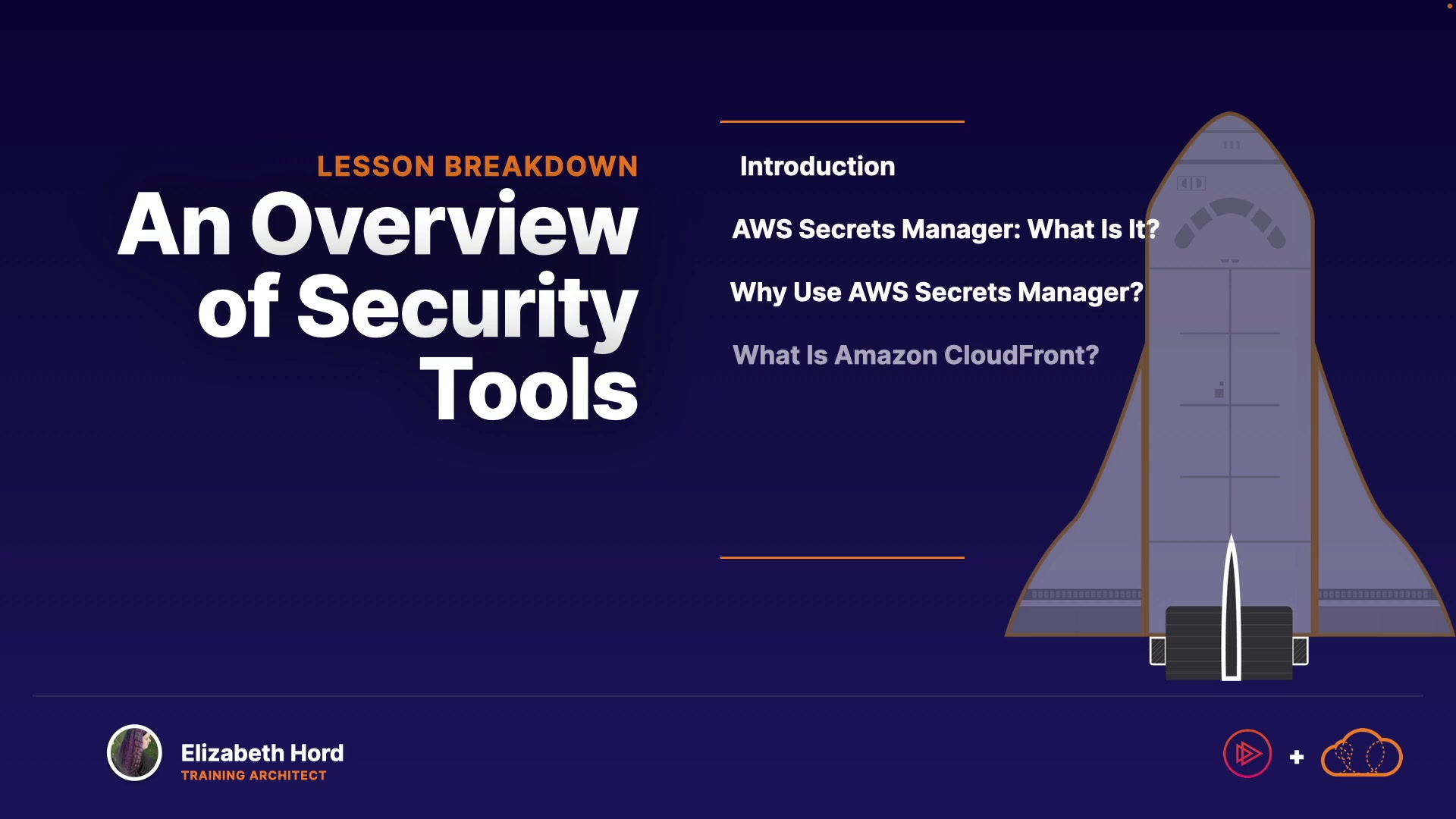 LESSON BREAKDOWN

An Overview of Security Tools

Introduction

AWS Secrets Manager: What Is It?

Why Use AWS Secrets Manager?

What Is Amazon CloudFront?

Elizabeth Hord
TRAINING ARCHITECT

+